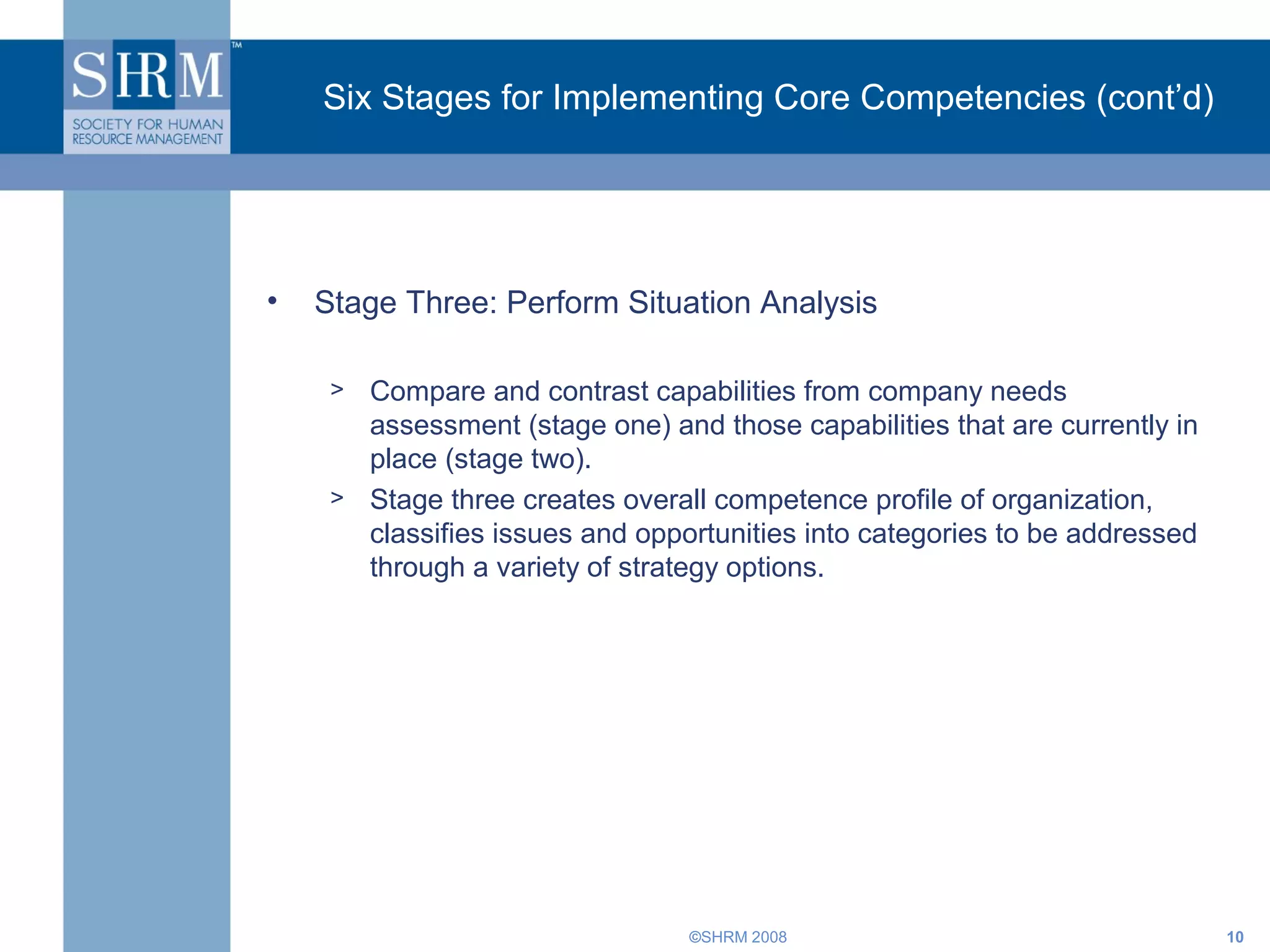 SHRM™
SOCIETY FOR HUMAN RESOURCE MANAGEMENT

Six Stages for Implementing Core Competencies (cont’d)

• Stage Three: Perform Situation Analysis

> Compare and contrast capabilities from company needs assessment (stage one) and those capabilities that are currently in place (stage two).

> Stage three creates overall competence profile of organization, classifies issues and opportunities into categories to be addressed through a variety of strategy options.

©SHRM 2008

10